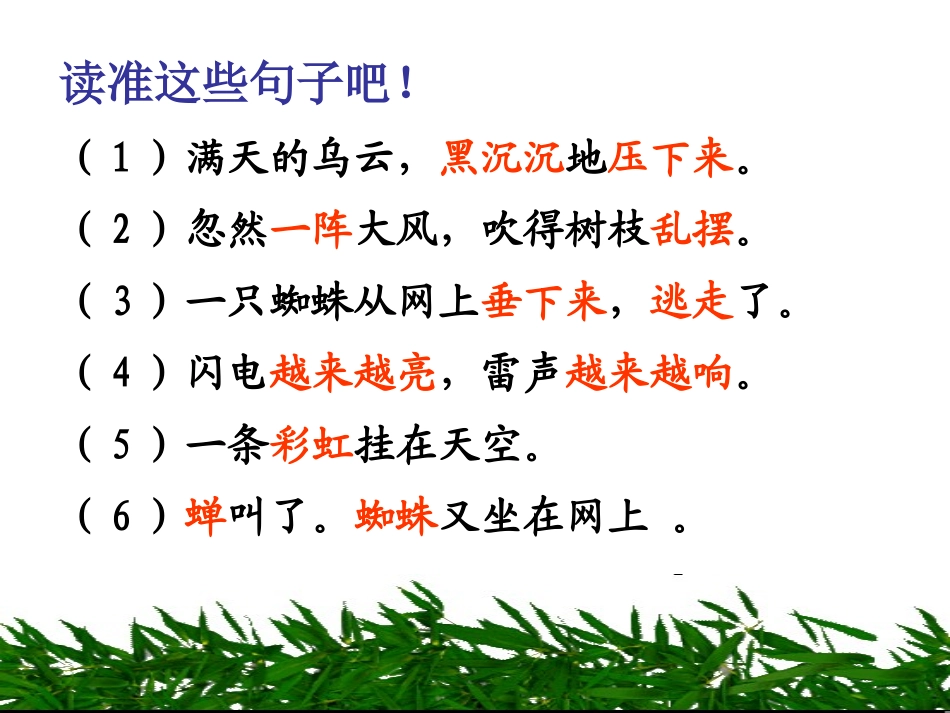 读准这些句子吧！

（1）满天的乌云，黑沉沉地压下来。

（2）忽然一阵大风，吹得树枝乱摆。

（3）一只蜘蛛从网上垂下来，逃走了。

（4）闪电越来越亮，雷声越来越响。

（5）一条彩虹挂在天空。

（6）蝉叫了。蜘蛛又坐在网上 。